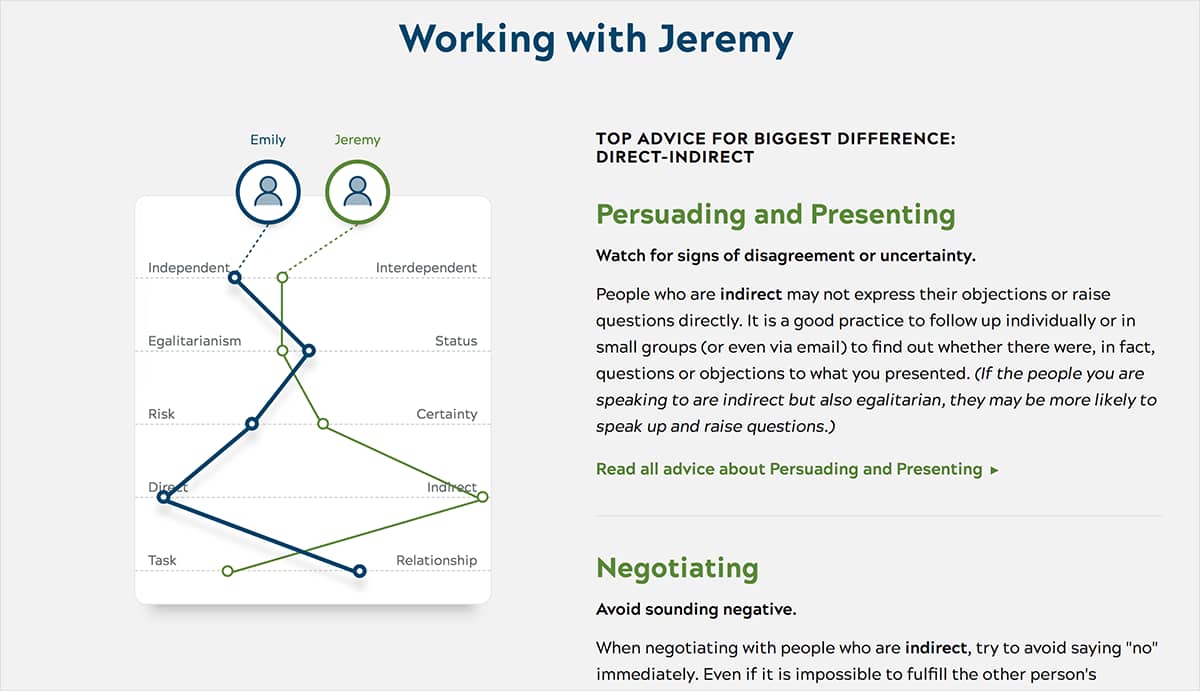 Working with Jeremy

Emily
Jeremy

Independent
Interdependent
Egalitarianism
Status
Risk
Certainty
Direct
Indirect
Task
Relationship

TOP ADVICE FOR BIGGEST DIFFERENCE: DIRECT-INDIRECT

Persuading and Presenting

Watch for signs of disagreement or uncertainty.

People who are indirect may not express their objections or raise questions directly. It is a good practice to follow up individually or in small groups (or even via email) to find out whether there were, in fact, questions or objections to what you presented. (If the people you are speaking to are indirect but also egalitarian, they may be more likely to speak up and raise questions.)

Read all advice about Persuading and Presenting ▸

Negotiating

Avoid sounding negative.

When negotiating with people who are indirect, try to avoid saying "no" immediately. Even if it is impossible to fulfill the other person's